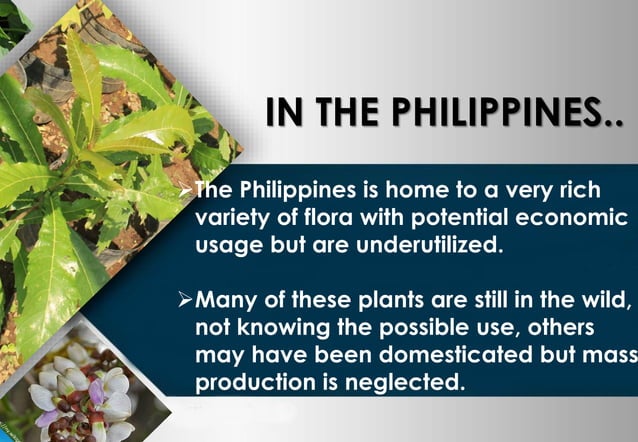 IN THE PHILIPPINES..

➢The Philippines is home to a very rich variety of flora with potential economic usage but are underutilized.

➢Many of these plants are still in the wild, not knowing the possible use, others may have been domesticated but mass production is neglected.